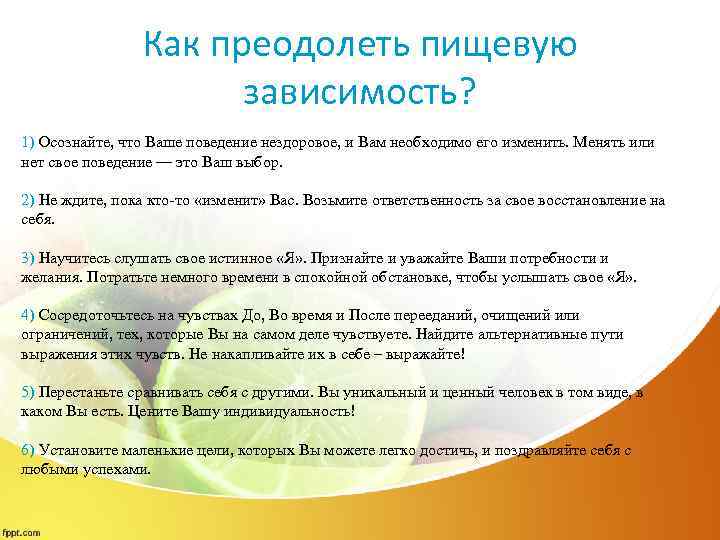 Как преодолеть пищевую зависимость?

1) Осознайте, что Ваше поведение нездоровое, и Вам необходимо его изменить. Менять или нет свое поведение — это Ваш выбор.

2) Не ждите, пока кто-то «изменит» Вас. Возьмите ответственность за свое восстановление на себя.

3) Научитесь слушать свое истинное «Я». Признайте и уважайте Ваши потребности и желания. Потратьте немного времени в спокойной обстановке, чтобы услышать свое «Я».

4) Сосредоточьтесь на чувствах До, Во время и После перееданий, очищений или ограничений, тех, которые Вы на самом деле чувствуете. Найдите альтернативные пути выражения этих чувств. Не накапливайте их в себе – выражайте!

5) Перестаньте сравнивать себя с другими. Вы уникальный и ценный человек в том виде, в каком Вы есть. Цените Вашу индивидуальность!

6) Установите маленькие цели, которых Вы можете легко достичь, и поздравляйте себя с любыми успехами.

fppt.com